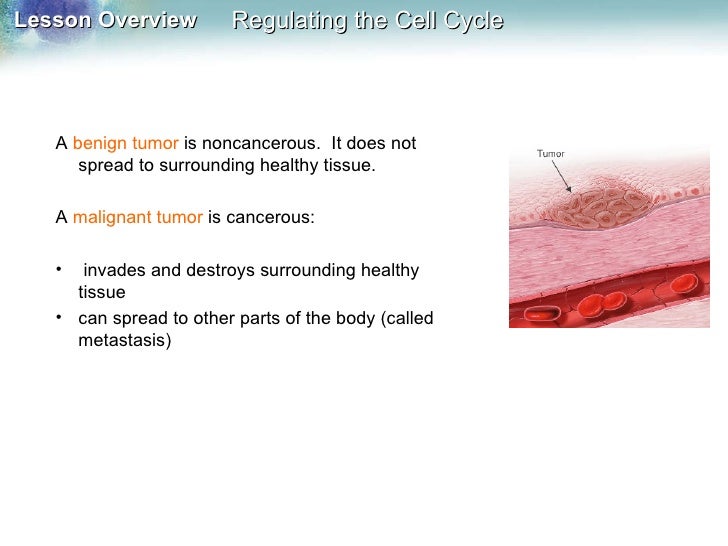 Lesson Overview Regulating the Cell Cycle

A benign tumor is noncancerous. It does not spread to surrounding healthy tissue.

A malignant tumor is cancerous:

• invades and destroys surrounding healthy tissue
• can spread to other parts of the body (called metastasis)

Tumor